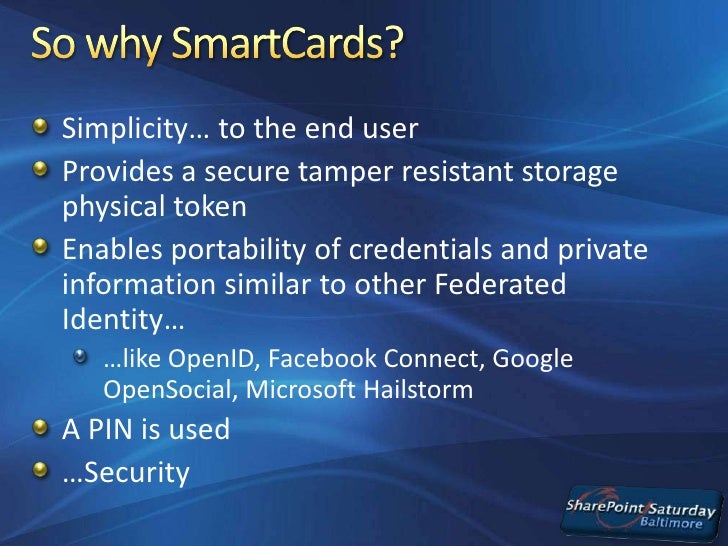 So why SmartCards?

Simplicity… to the end user

Provides a secure tamper resistant storage physical token

Enables portability of credentials and private information similar to other Federated Identity…

…like OpenID, Facebook Connect, Google OpenSocial, Microsoft Hailstorm

A PIN is used

…Security

SharePoint Saturday Baltimore